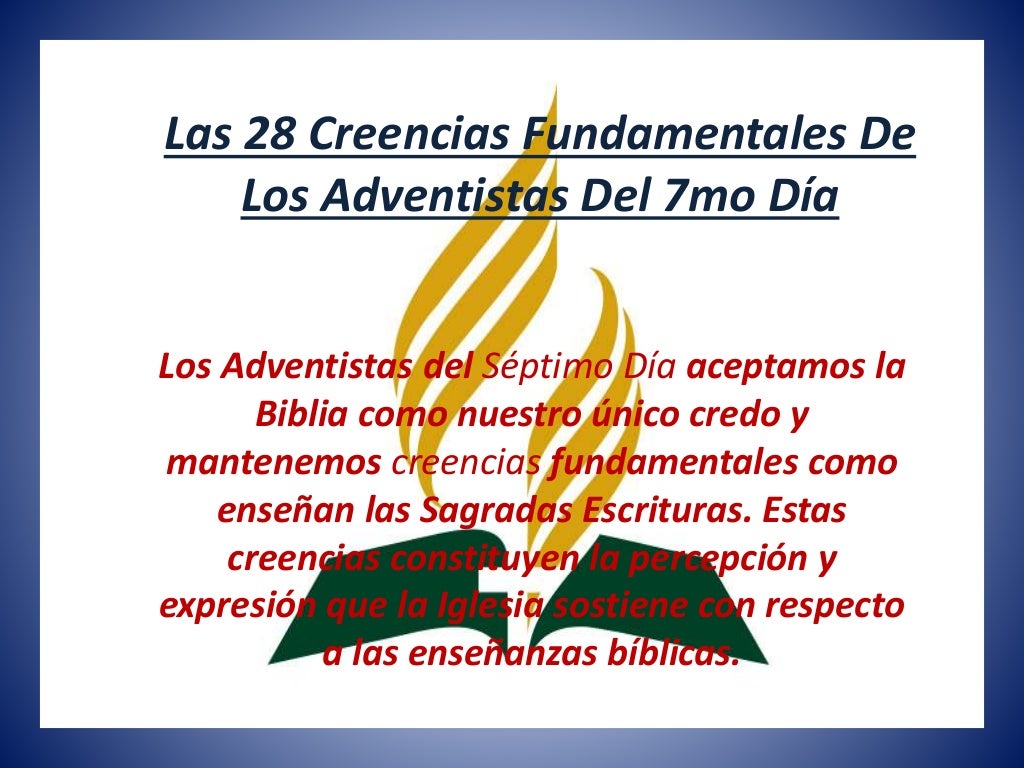 Las 28 Creencias Fundamentales De Los Adventistas Del 7mo Día

Los Adventistas del Séptimo Día aceptamos la Biblia como nuestro único credo y mantenemos creencias fundamentales como enseñan las Sagradas Escrituras. Estas creencias constituyen la percepción y expresión que la Iglesia sostiene con respecto a las enseñanzas bíblicas.